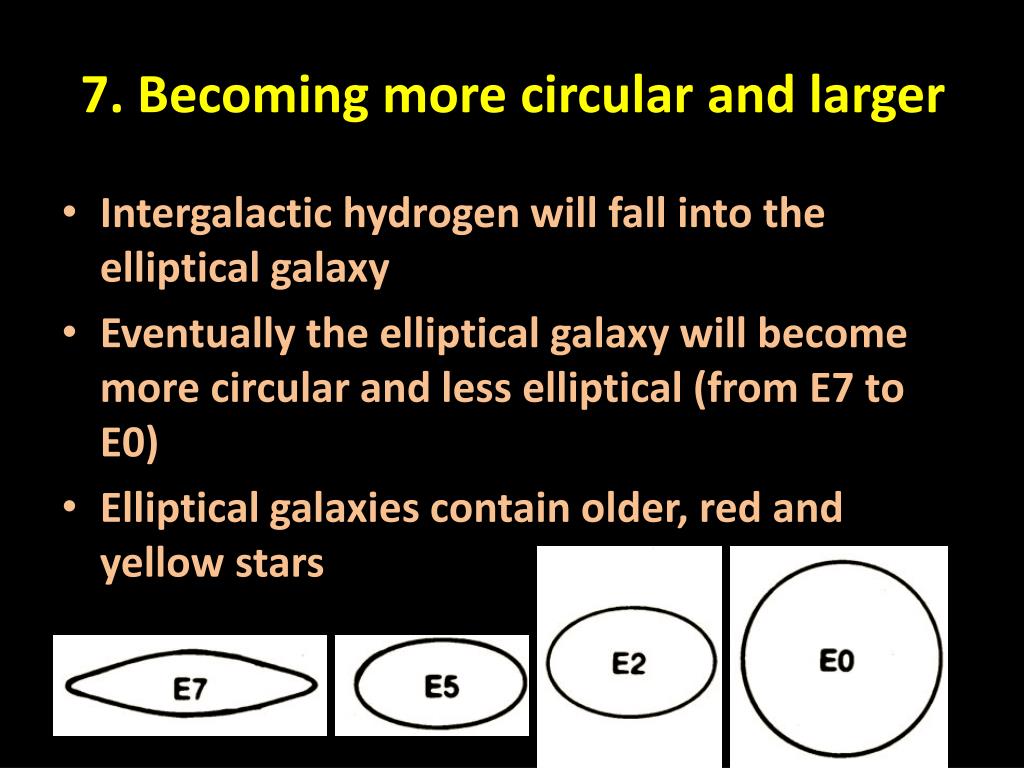 7. Becoming more circular and larger

• Intergalactic hydrogen will fall into the elliptical galaxy

• Eventually the elliptical galaxy will become more circular and less elliptical (from E7 to E0)

• Elliptical galaxies contain older, red and yellow stars

E7

E5

E2

E0